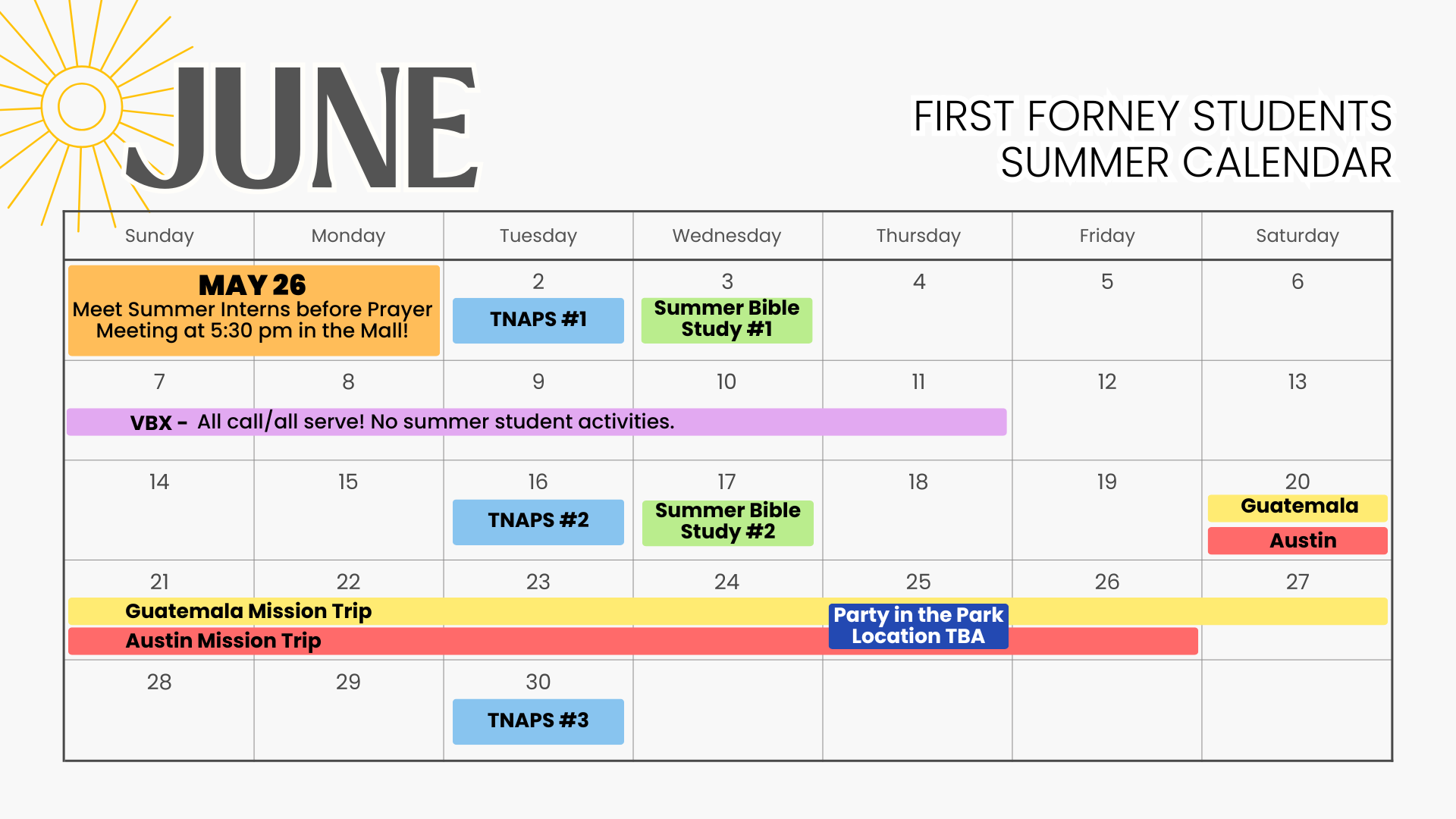 JUNE

FIRST FORNEY STUDENTS SUMMER CALENDAR

| Sunday | Monday | Tuesday | Wednesday | Thursday | Friday | Saturday |
|---|---|---|---|---|---|---|
| MAY 26 Meet Summer Interns before Prayer Meeting at 5:30 pm in the Mall! | | 2 TNAPS #1 | 3 Summer Bible Study #1 | 4 | 5 | 6 |
| 7 VBX - All call/all serve! No summer student activities. | 8 | 9 | 10 | 11 | 12 | 13 |
| 14 | 15 | 16 TNAPS #2 | 17 Summer Bible Study #2 | 18 | 19 | 20 Guatemala Austin |
| 21 Guatemala Mission Trip Austin Mission Trip | 22 | 23 | 24 | 25 Party in the Park Location TBA | 26 | 27 |
| 28 | 29 | 30 TNAPS #3 | | | | |